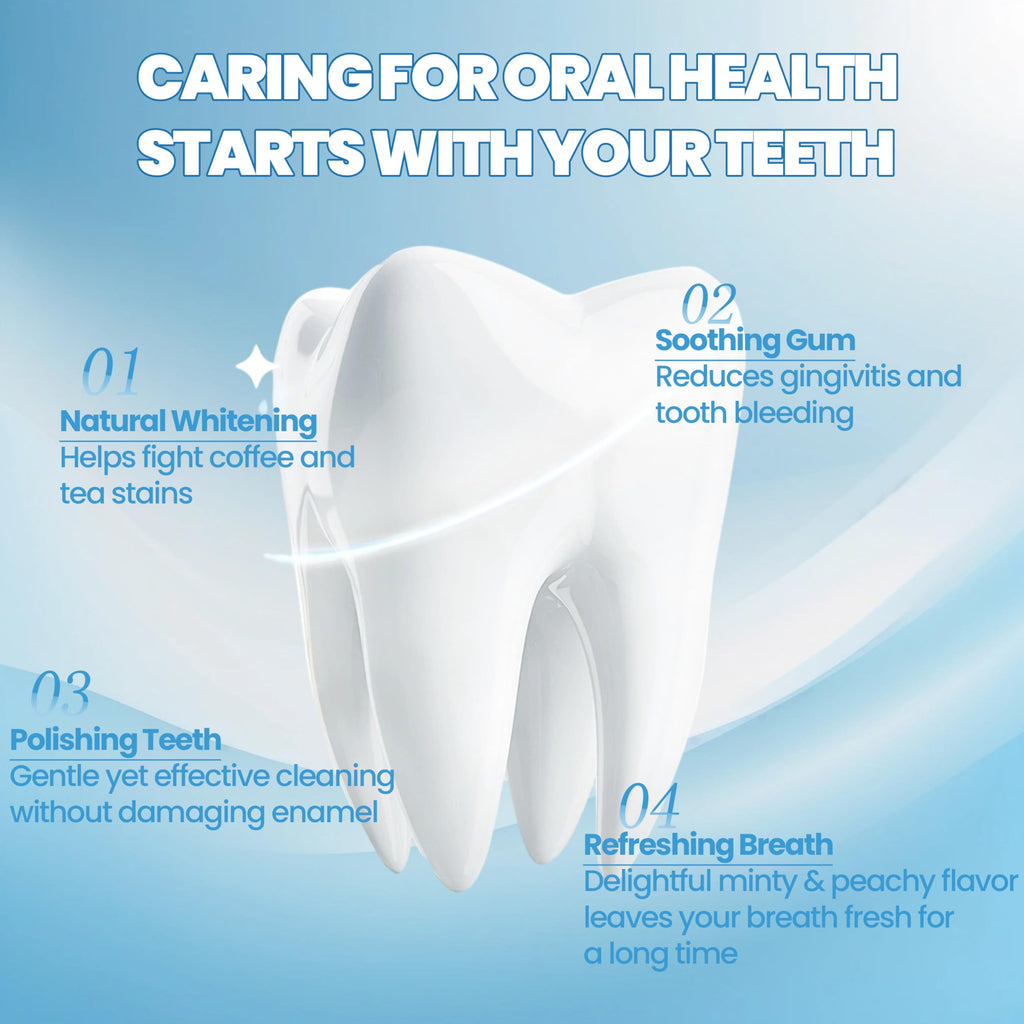 CARING FOR ORAL HEALTH STARTS WITH YOUR TEETH

01
Natural Whitening
Helps fight coffee and tea stains

02
Soothing Gum
Reduces gingivitis and tooth bleeding

03
Polishing Teeth
Gentle yet effective cleaning without damaging enamel

04
Refreshing Breath
Delightful minty & peachy flavor leaves your breath fresh for a long time